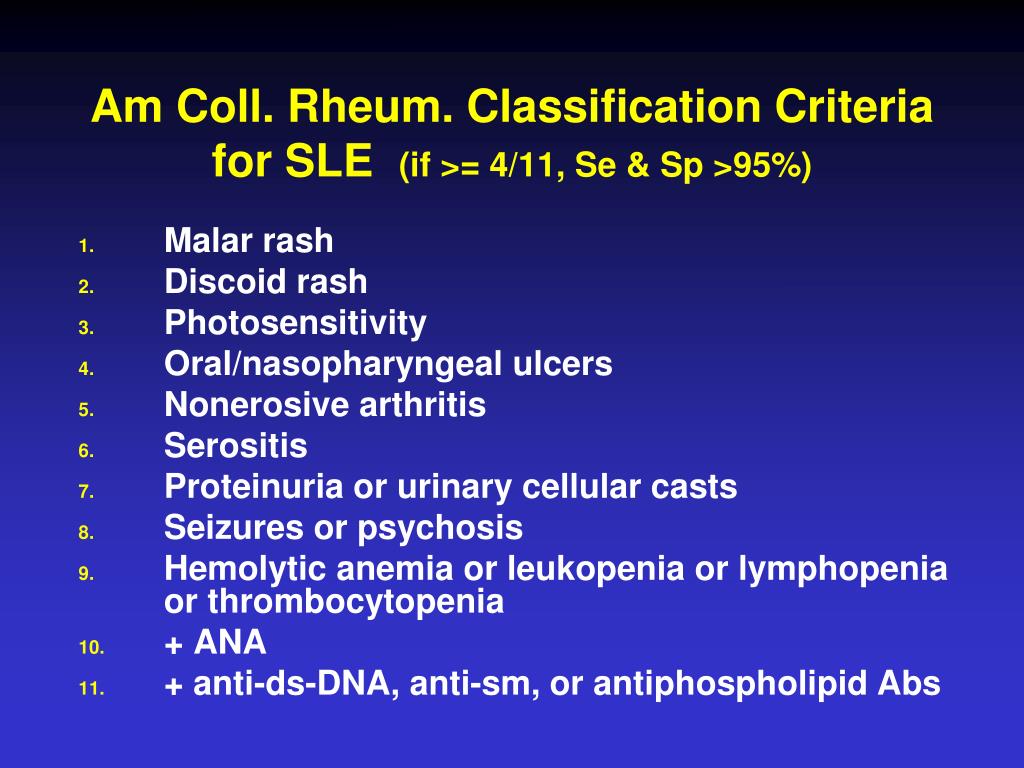 Am Coll. Rheum. Classification Criteria for SLE (if >= 4/11, Se & Sp >95%)

1. Malar rash
2. Discoid rash
3. Photosensitivity
4. Oral/nasopharyngeal ulcers
5. Nonerosive arthritis
6. Serositis
7. Proteinuria or urinary cellular casts
8. Seizures or psychosis
9. Hemolytic anemia or leukopenia or lymphopenia or thrombocytopenia
10. + ANA
11. + anti-ds-DNA, anti-sm, or antiphospholipid Abs